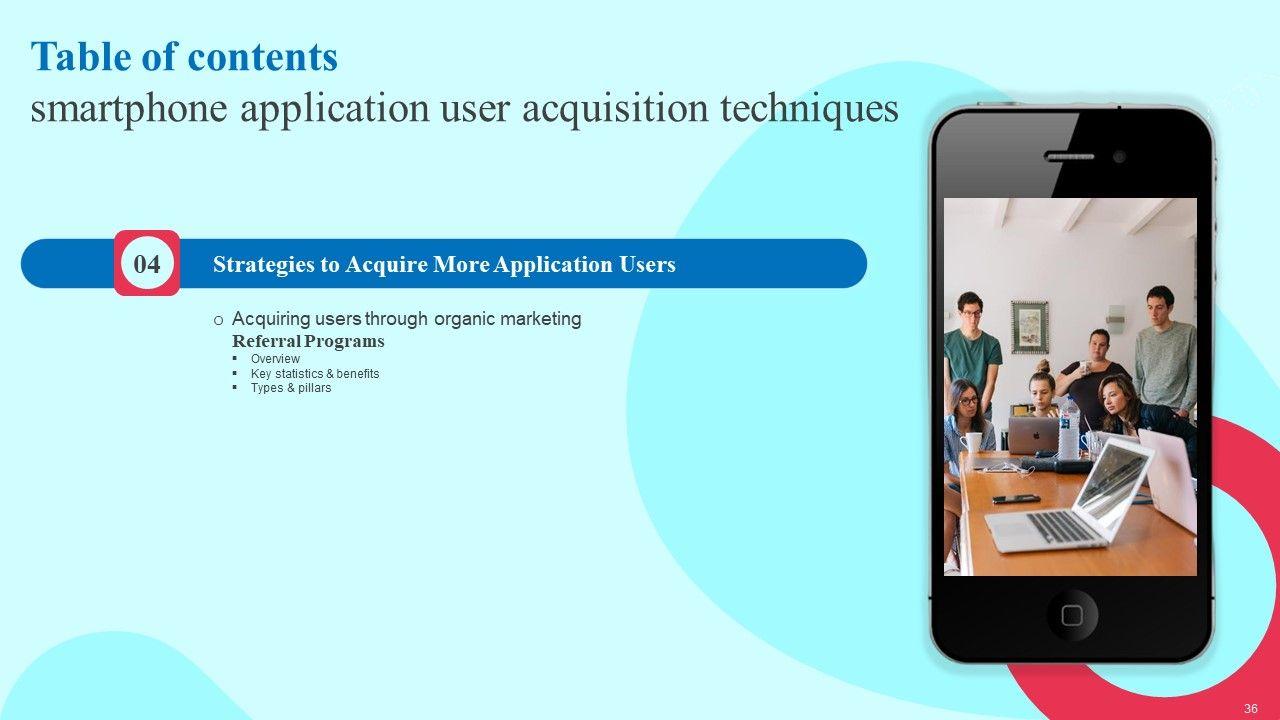 Table of contents
smartphone application user acquisition techniques

04

Strategies to Acquire More Application Users

o Acquiring users through organic marketing
Referral Programs
▪ Overview
▪ Key statistics & benefits
▪ Types & pillars

36